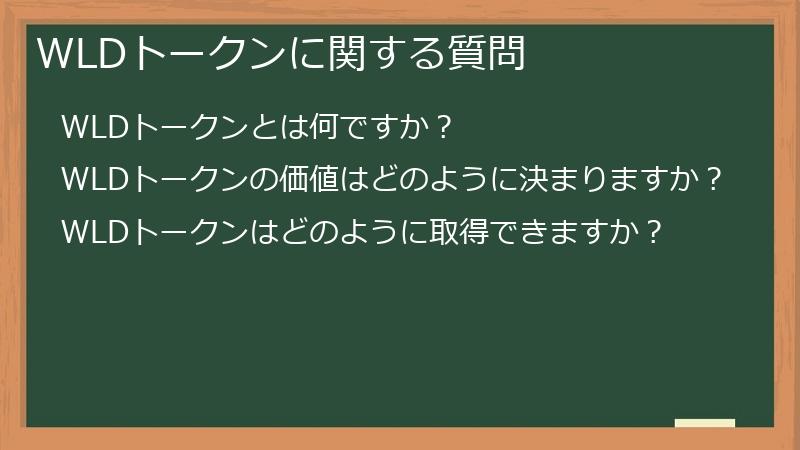 WLDトークンに関する質問

WLDトークンとは何ですか？

WLDトークンの価値はどのように決まりますか？

WLDトークンはどのように取得できますか？